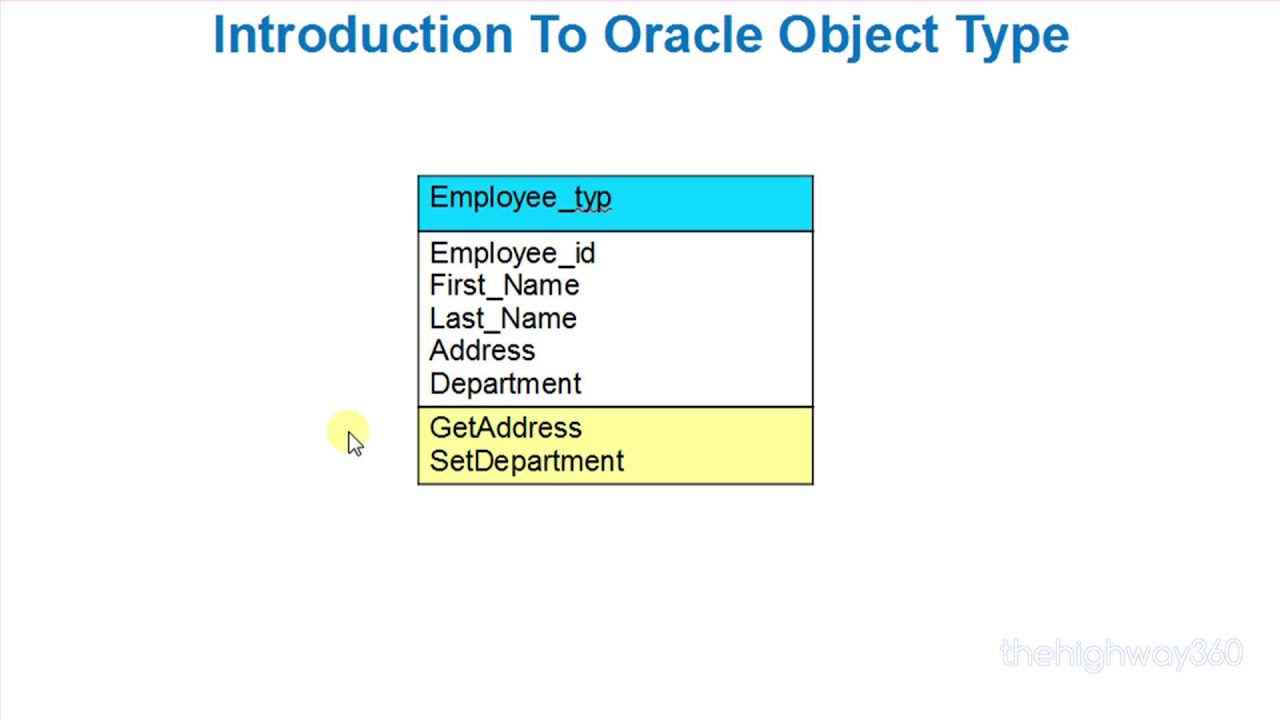 Introduction To Oracle Object Type

Employee_typ

Employee_id
First_Name
Last_Name
Address
Department

GetAddress
SetDepartment

thehighway360